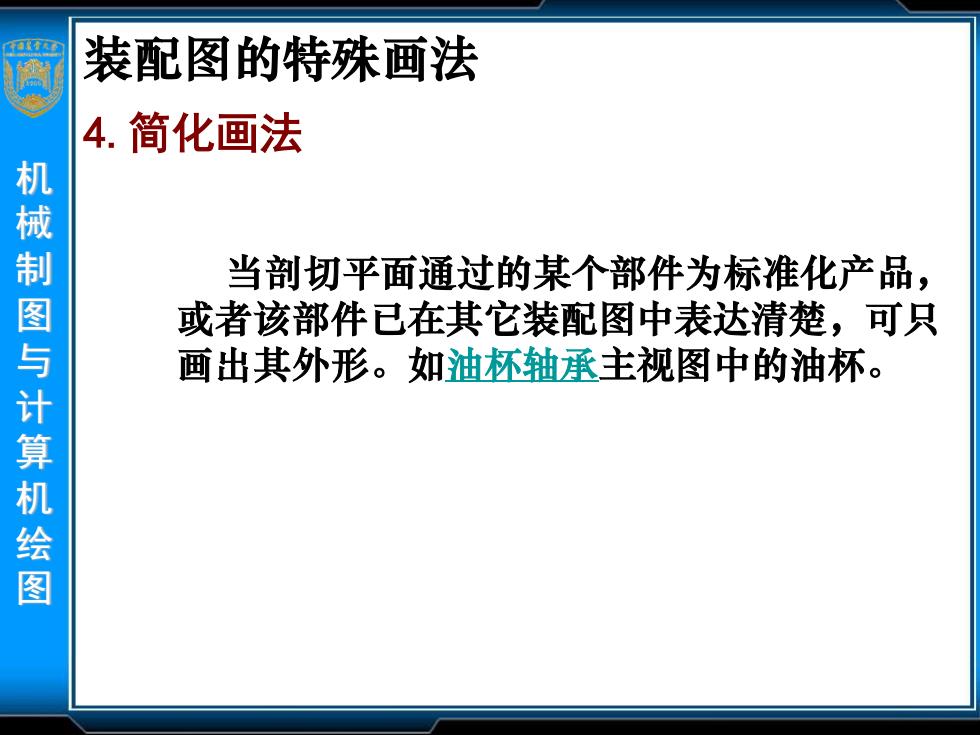 机械制图与计算机绘图

装配图的特殊画法

4. 简化画法

当剖切平面通过的某个部件为标准化产品，或者该部件已在其它装配图中表达清楚，可只画出其外形。如油杯轴承主视图中的油杯。